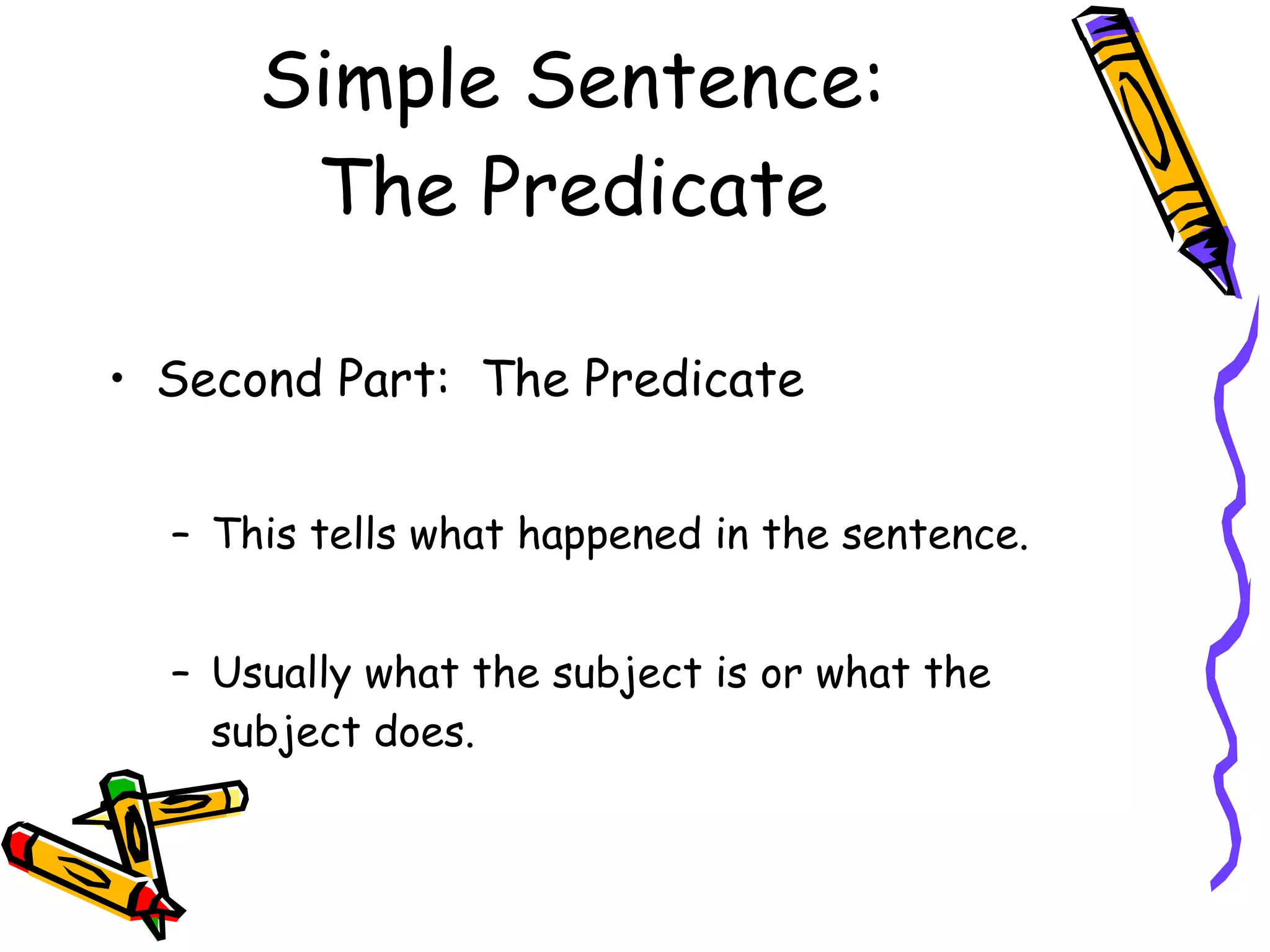 Simple Sentence:
The Predicate

• Second Part: The Predicate

– This tells what happened in the sentence.

– Usually what the subject is or what the subject does.